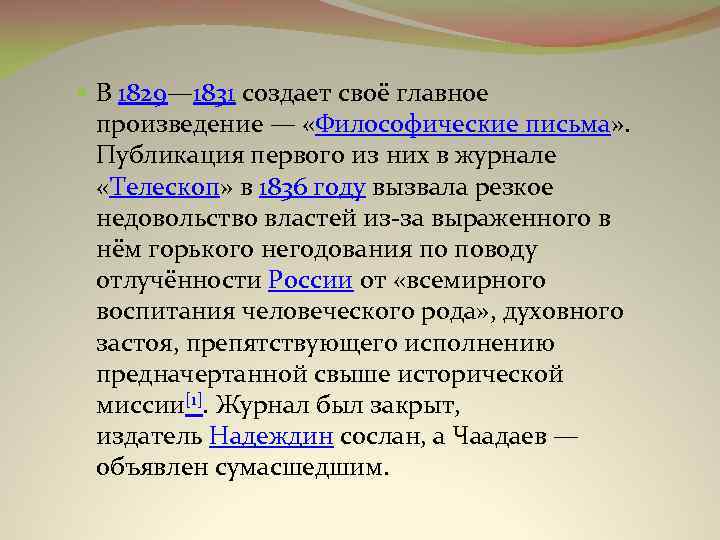 В 1829—1831 создает своё главное произведение — «Философические письма». Публикация первого из них в журнале «Телескоп» в 1836 году вызвала резкое недовольство властей из-за выраженного в нём горького негодования по поводу отлучённости России от «всемирного воспитания человеческого рода», духовного застоя, препятствующего исполнению предначертанной свыше исторической миссии[1]. Журнал был закрыт, издатель Надеждин сослан, а Чаадаев — объявлен сумасшедшим.